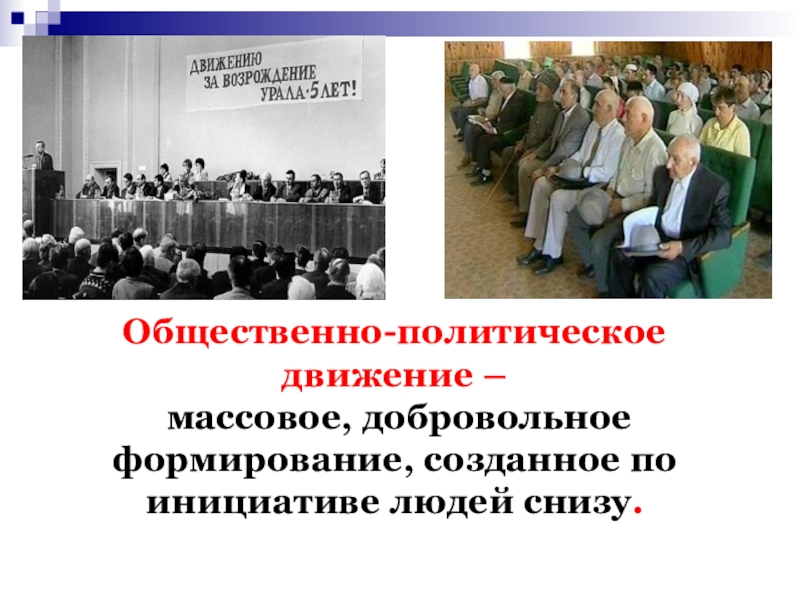 ДВИЖЕНИЮ ЗА ВОЗРОЖДЕНИЕ УРАЛА·5 ЛЕТ!

Общественно-политическое движение –
массовое, добровольное формирование, созданное по инициативе людей снизу.